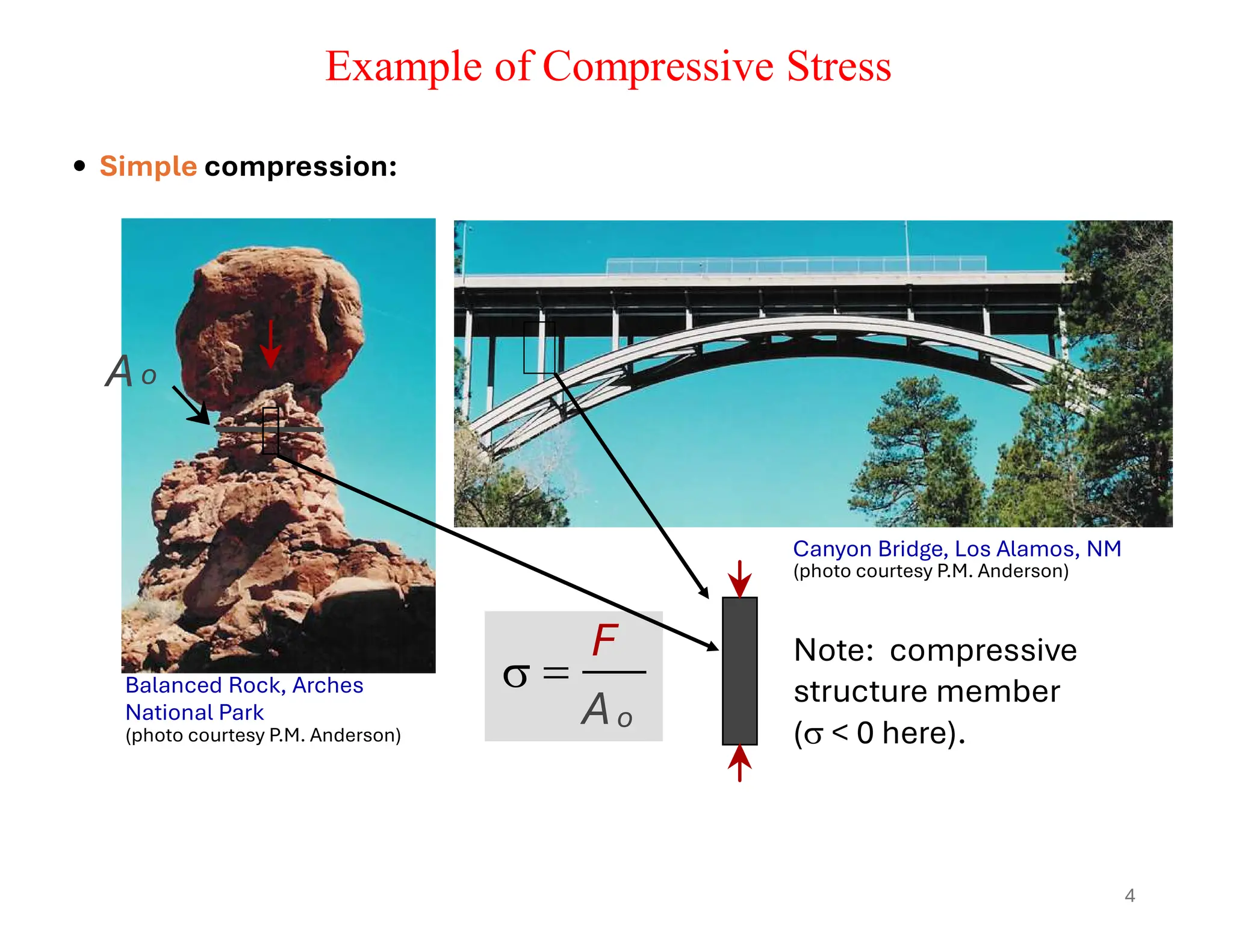 Example of Compressive Stress

• Simple compression:

$A_o$

Canyon Bridge, Los Alamos, NM
(photo courtesy P.M. Anderson)

Balanced Rock, Arches National Park
(photo courtesy P.M. Anderson)

$\sigma = \frac{F}{A_o}$

Note: compressive structure member ($\sigma < 0$ here).

4